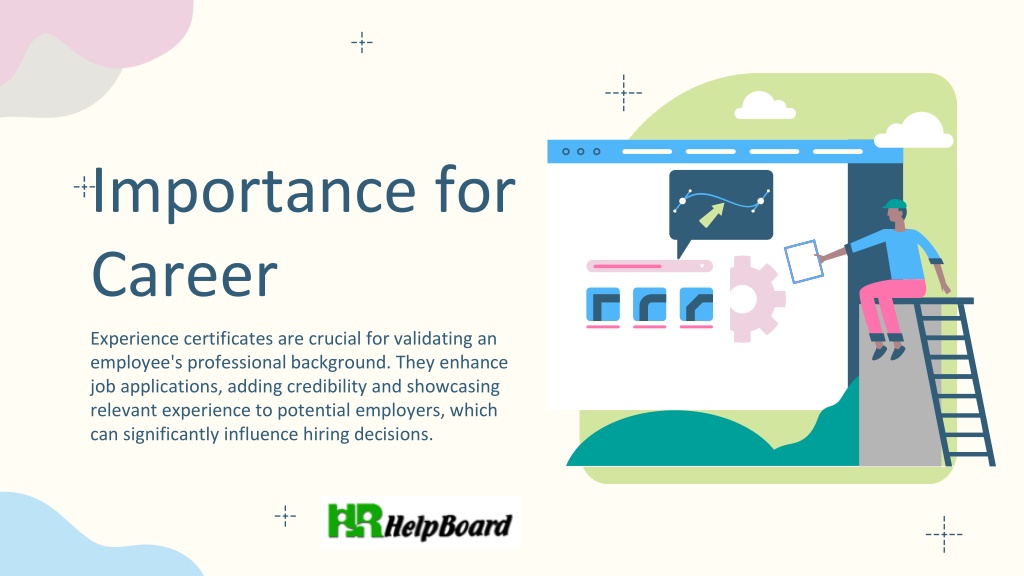 Importance for Career

Experience certificates are crucial for validating an employee's professional background. They enhance job applications, adding credibility and showcasing relevant experience to potential employers, which can significantly influence hiring decisions.

HR HelpBoard